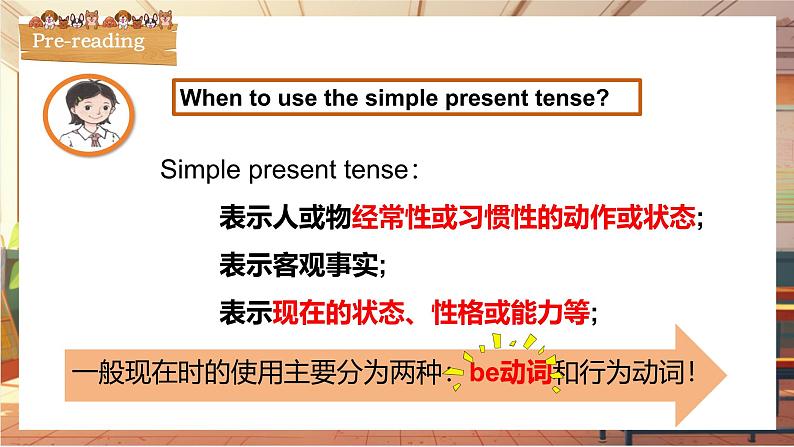 Pre-reading

When to use the simple present tense?

Simple present tense:

表示人或物经常性或习惯性的动作或状态;

表示客观事实;

表示现在的状态、性格或能力等;

一般现在时的使用主要分为两种: be动词和行为动词!